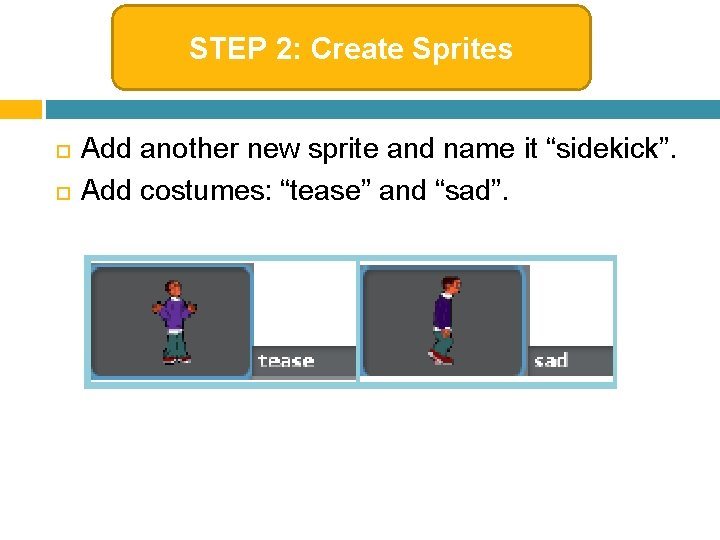 STEP 2: Create Sprites

Add another new sprite and name it “sidekick”.

Add costumes: “tease” and “sad”.

tease

sad